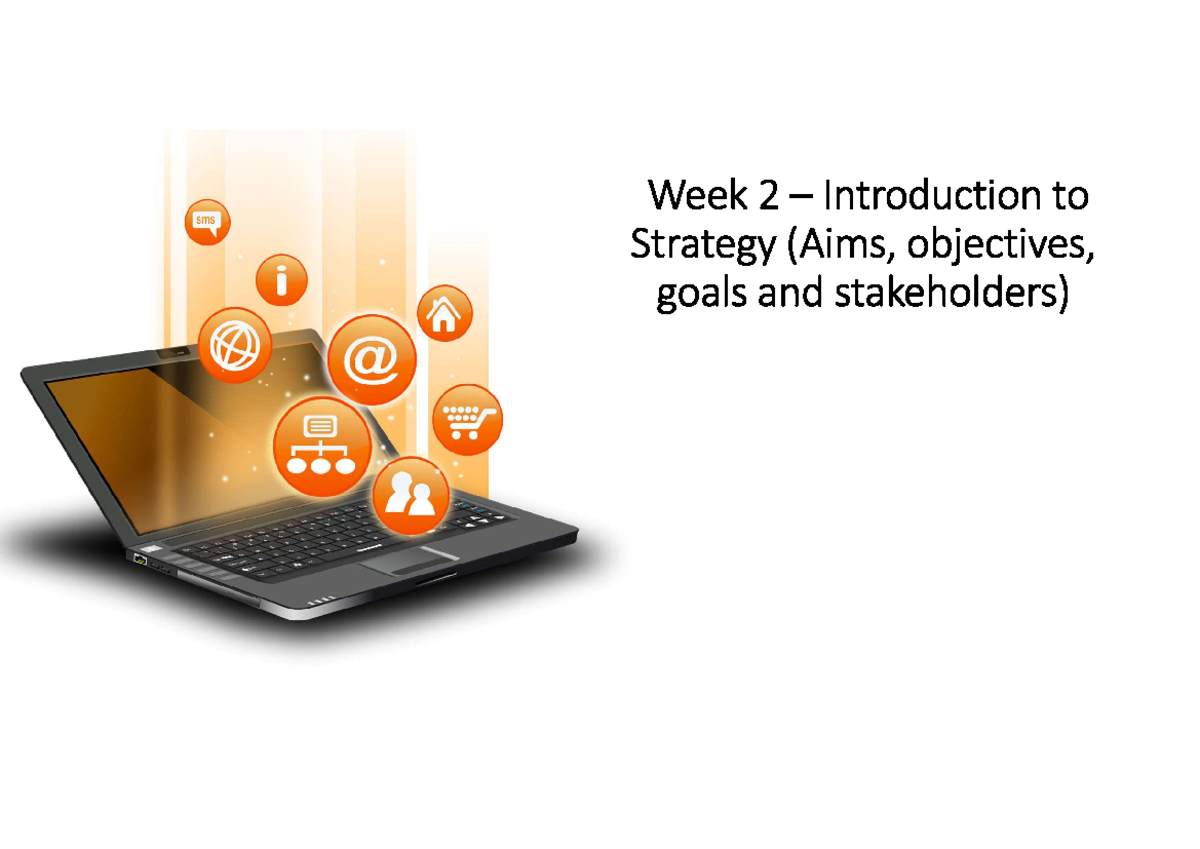 sms

i

@

Week 2 – Introduction to Strategy (Aims, objectives, goals and stakeholders)